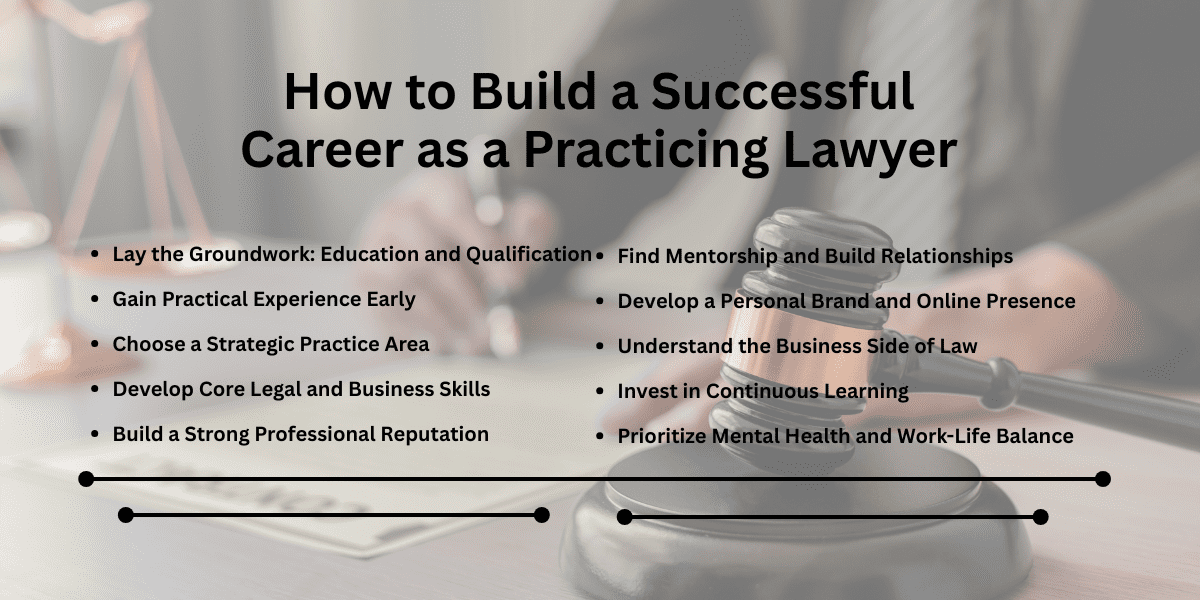 How to Build a Successful Career as a Practicing Lawyer

- Lay the Groundwork: Education and Qualification
- Gain Practical Experience Early
- Choose a Strategic Practice Area
- Develop Core Legal and Business Skills
- Build a Strong Professional Reputation

- Find Mentorship and Build Relationships
- Develop a Personal Brand and Online Presence
- Understand the Business Side of Law
- Invest in Continuous Learning
- Prioritize Mental Health and Work-Life Balance